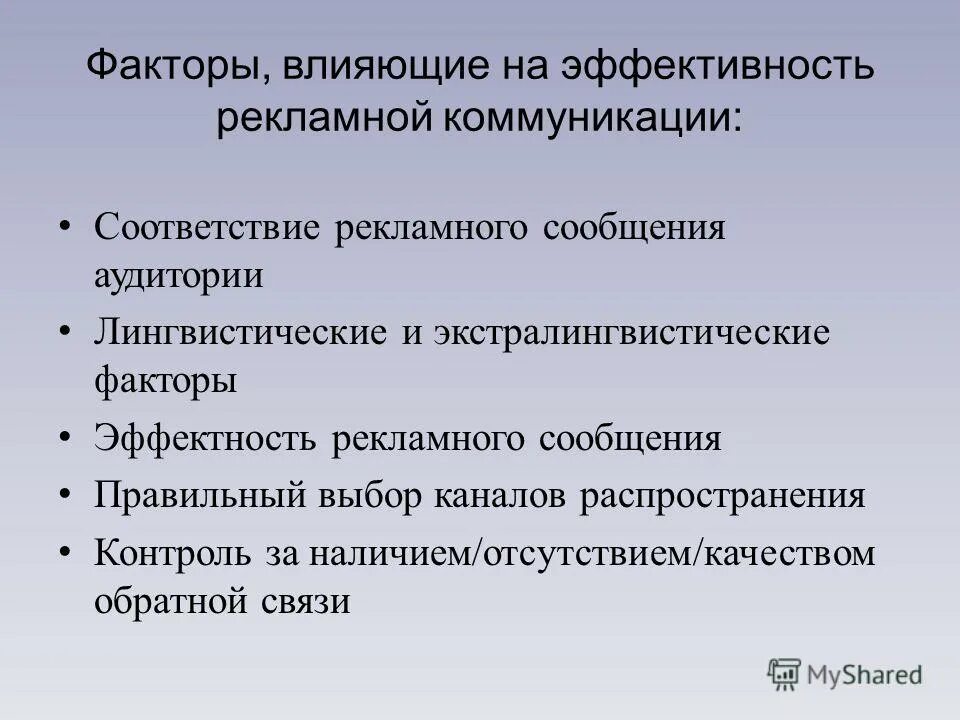 Факторы, влияющие на эффективность рекламной коммуникации:

• Соответствие рекламного сообщения аудитории
• Лингвистические и экстралингвистические факторы
• Эффектность рекламного сообщения
• Правильный выбор каналов распространения
• Контроль за наличием/отсутствием/качеством обратной связи

MyShared